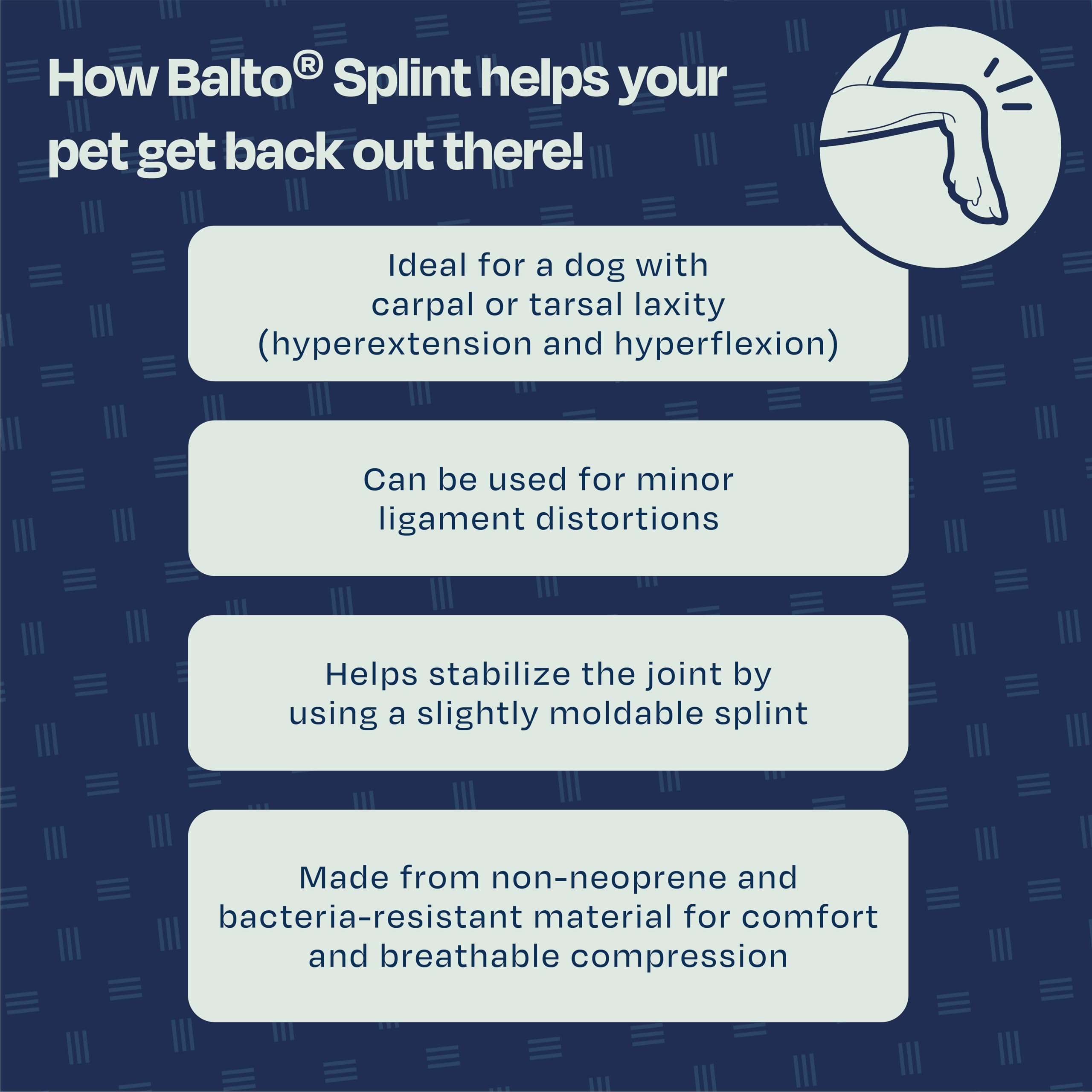 How Balto® Splint helps your pet get back out there!

Ideal for a dog with carpal or tarsal laxity (hyperextension and hyperflexion)

Can be used for minor ligament distortions

Helps stabilize the joint by using a slightly moldable splint

Made from non-neoprene and bacteria-resistant material for comfort and breathable compression